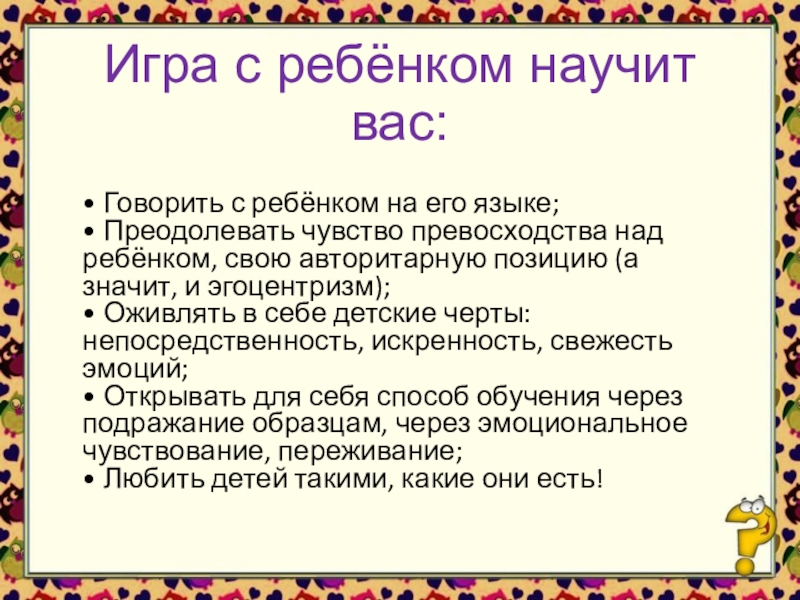 Игра с ребёнком научит вас:

• Говорить с ребёнком на его языке;
• Преодолевать чувство превосходства над ребёнком, свою авторитарную позицию (а значит, и эгоцентризм);
• Оживлять в себе детские черты: непосредственность, искренность, свежесть эмоций;
• Открывать для себя способ обучения через подражание образцам, через эмоциональное чувствование, переживание;
• Любить детей такими, какие они есть!